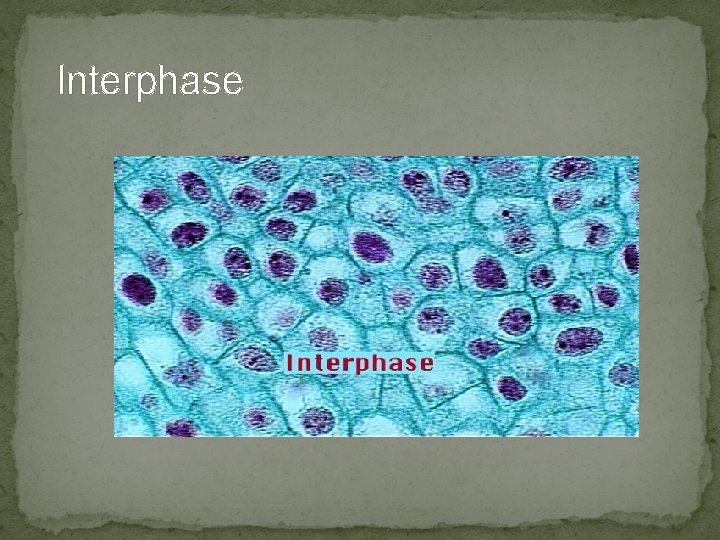 Interphase

Interphase